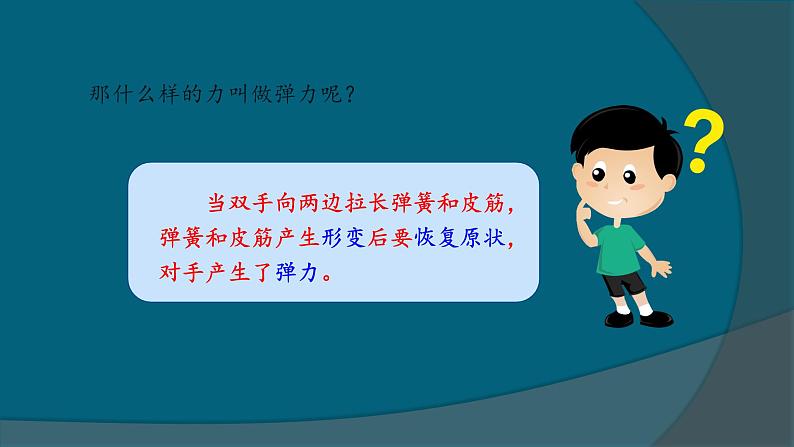 那什么样的力叫做弹力呢？

当双手向两边拉长弹簧和皮筋，弹簧和皮筋产生形变后要恢复原状，对手产生了弹力。

?